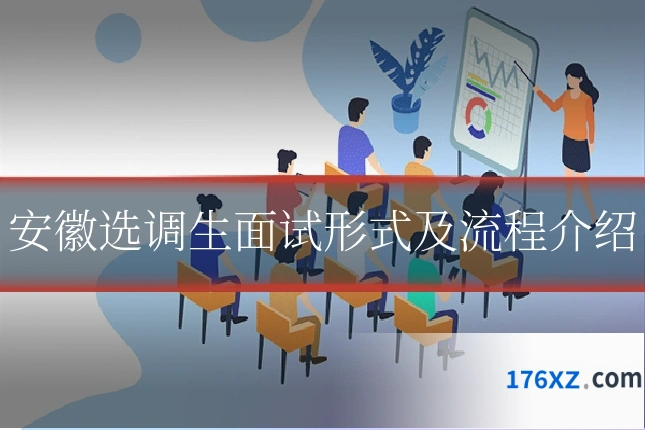 安徽选调生面试形式及流程介绍

176XZ.com